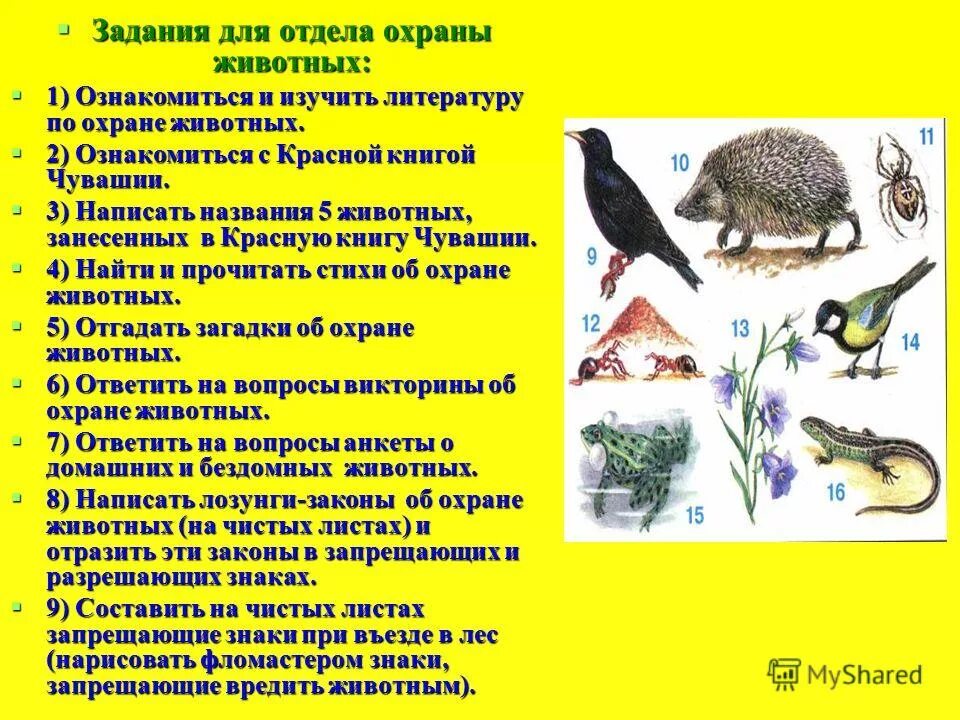 Задания для отдела охраны животных:

1) Ознакомиться и изучить литературу по охране животных.

2) Ознакомиться с Красной книгой Чувашии.

3) Написать названия 5 животных, занесенных в Красную книгу Чувашии.

4) Найти и прочитать стихи об охране животных.

5) Отгадать загадки об охране животных.

6) Ответить на вопросы викторины об охране животных.

7) Ответить на вопросы анкеты о домашних и бездомных животных.

8) Написать лозунги-законы об охране животных (на чистых листах) и отразить эти законы в запрещающих и разрешающих знаках.

9) Составить на чистых листах запрещающие знаки при въезде в лес (нарисовать фломастером знаки, запрещающие вредить животным).

9
10
11
12
13
14
15
16

MyShared